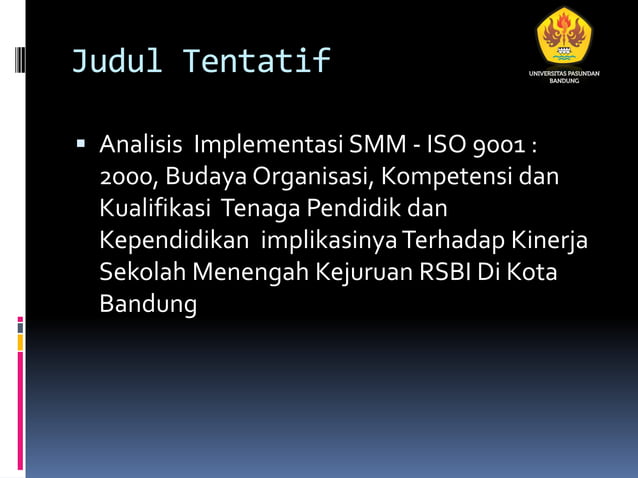 Judul Tentatif

UNIVERSITAS PASUNDAN BANDUNG

▪ Analisis Implementasi SMM - ISO 9001 : 2000, Budaya Organisasi, Kompetensi dan Kualifikasi Tenaga Pendidik dan Kependidikan implikasinya Terhadap Kinerja Sekolah Menengah Kejuruan RSBI Di Kota Bandung